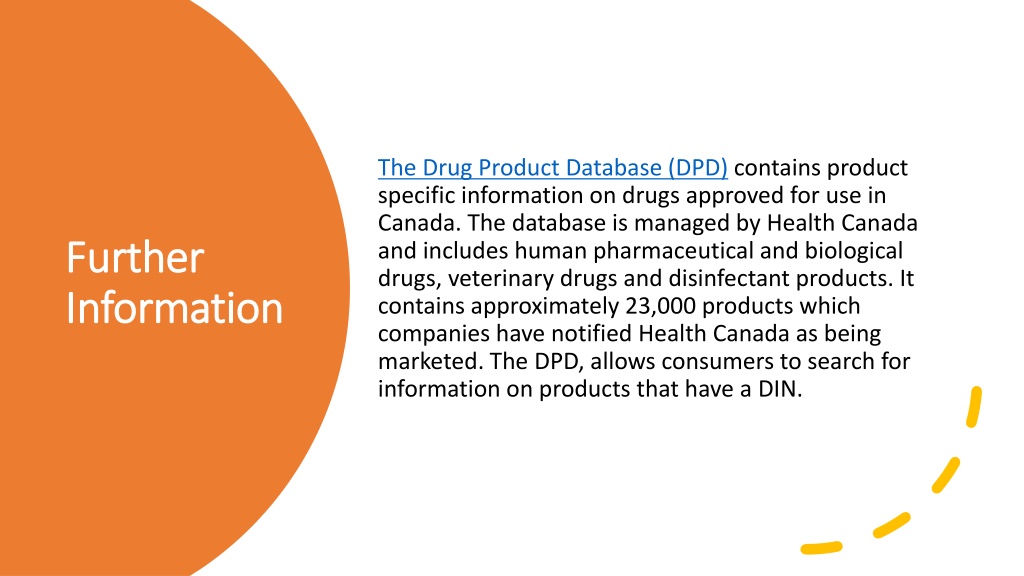 Further Information

The Drug Product Database (DPD) contains product specific information on drugs approved for use in Canada. The database is managed by Health Canada and includes human pharmaceutical and biological drugs, veterinary drugs and disinfectant products. It contains approximately 23,000 products which companies have notified Health Canada as being marketed. The DPD, allows consumers to search for information on products that have a DIN.